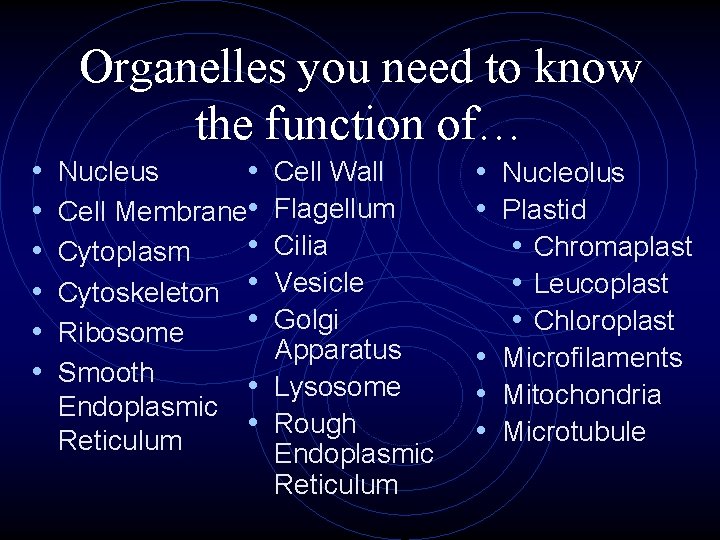 Organelles you need to know the function of…

• Nucleus
• Cell Membrane
• Cytoplasm
• Cytoskeleton
• Ribosome
• Smooth Endoplasmic Reticulum

• Cell Wall
• Flagellum
• Cilia
• Vesicle
• Golgi Apparatus
• Lysosome
• Rough Endoplasmic Reticulum

• Nucleolus
• Plastid
  • Chromaplast
  • Leucoplast
  • Chloroplast
• Microfilaments
• Mitochondria
• Microtubule